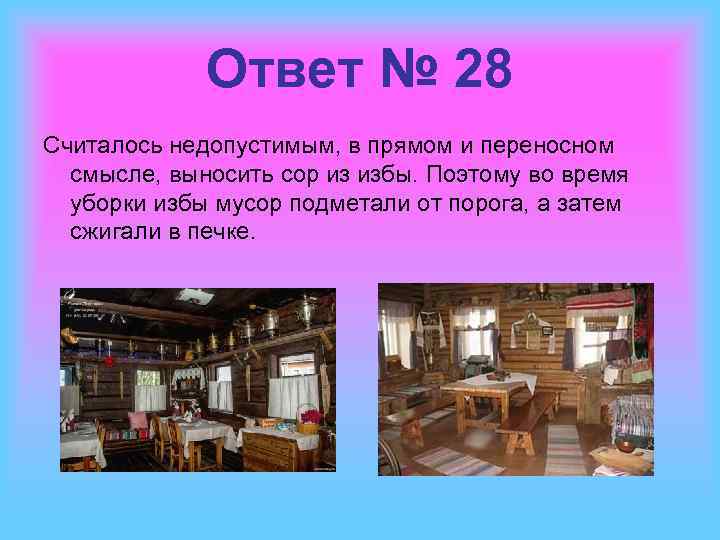 Ответ № 28

Считалось недопустимым, в прямом и переносном смысле, выносить сор из избы. Поэтому во время уборки избы мусор подметали от порога, а затем сжигали в печке.